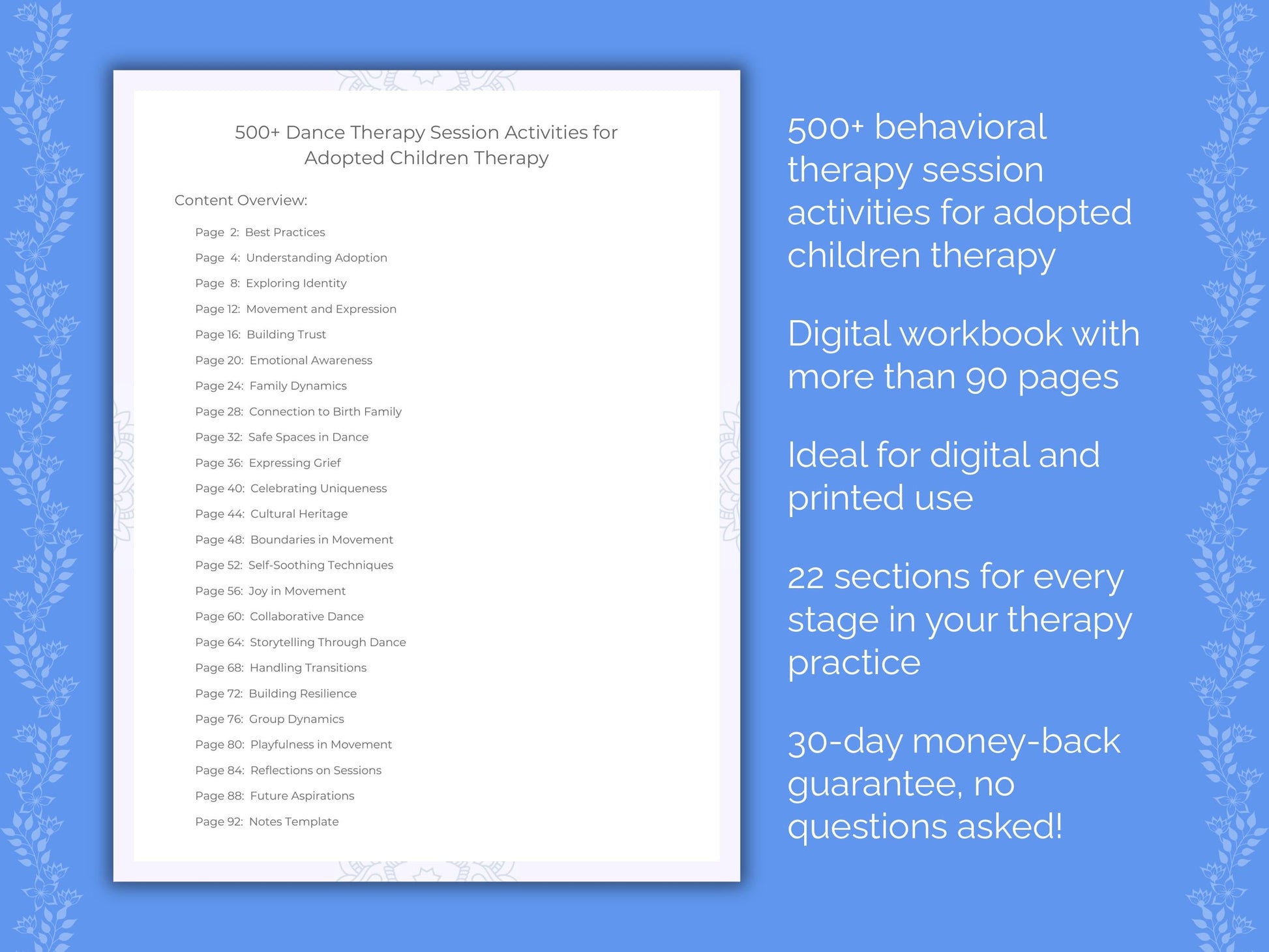 500+ Dance Therapy Session Activities for Adopted Children Therapy

Content Overview:

Page 2: Best Practices
Page 4: Understanding Adoption
Page 8: Exploring Identity
Page 12: Movement and Expression
Page 16: Building Trust
Page 20: Emotional Awareness
Page 24: Family Dynamics
Page 28: Connection to Birth Family
Page 32: Safe Spaces in Dance
Page 36: Expressing Grief
Page 40: Celebrating Uniqueness
Page 44: Cultural Heritage
Page 48: Boundaries in Movement
Page 52: Self-Soothing Techniques
Page 56: Joy in Movement
Page 60: Collaborative Dance
Page 64: Storytelling Through Dance
Page 68: Handling Transitions
Page 72: Building Resilience
Page 76: Group Dynamics
Page 80: Playfulness in Movement
Page 84: Reflections on Sessions
Page 88: Future Aspirations
Page 92: Notes Template

500+ behavioral therapy session activities for adopted children therapy

Digital workbook with more than 90 pages

Ideal for digital and printed use

22 sections for every stage in your therapy practice

30-day money-back guarantee, no questions asked!